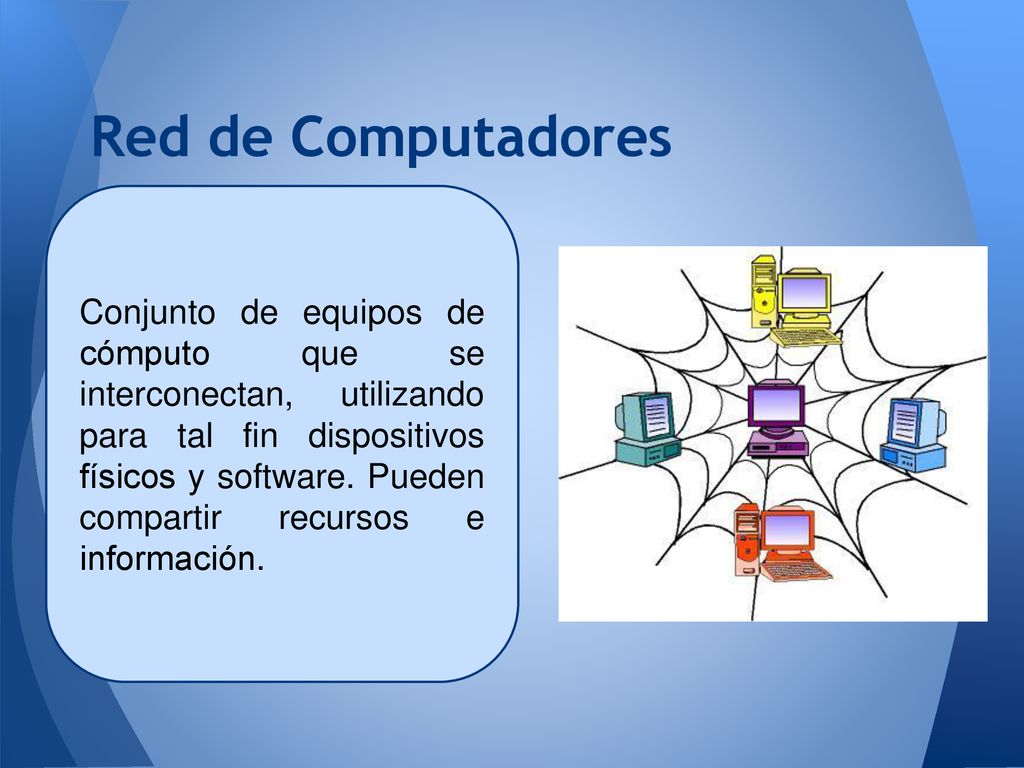 Red de Computadores

Conjunto de equipos de cómputo que se interconectan, utilizando para tal fin dispositivos físicos y software. Pueden compartir recursos e información.